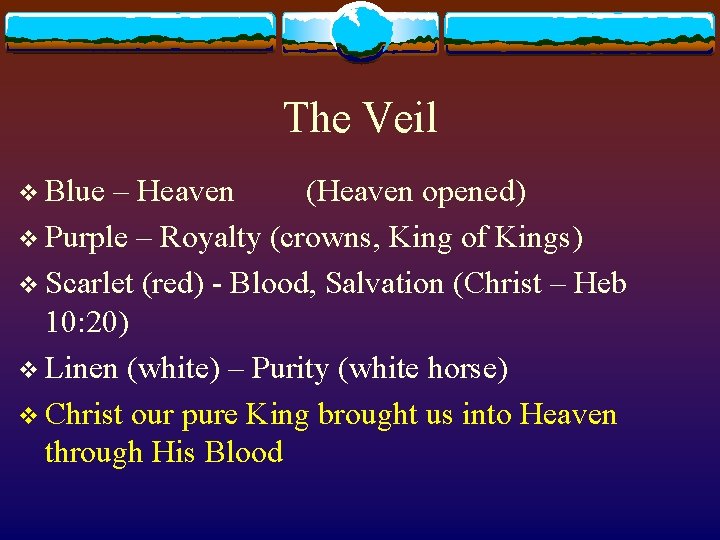 The Veil

❖ Blue – Heaven (Heaven opened)
❖ Purple – Royalty (crowns, King of Kings)
❖ Scarlet (red) - Blood, Salvation (Christ – Heb 10:20)
❖ Linen (white) – Purity (white horse)
❖ Christ our pure King brought us into Heaven through His Blood